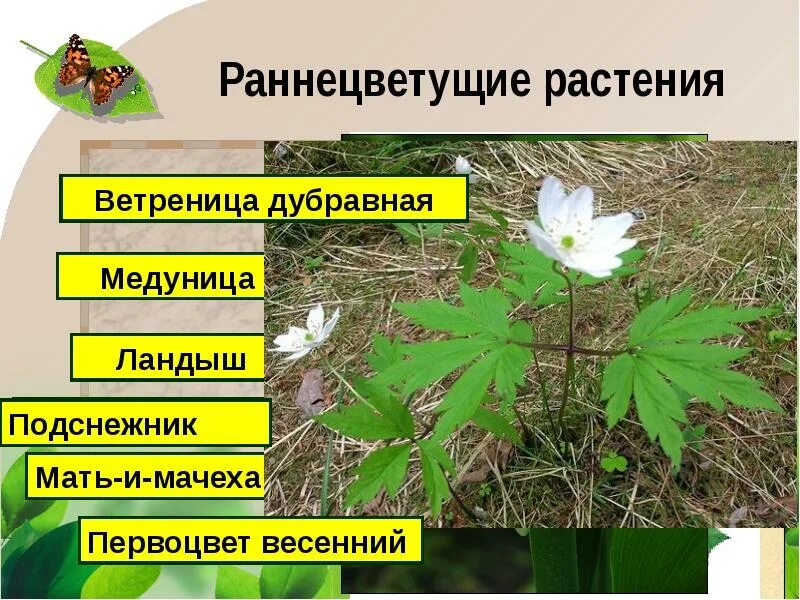 Раннецветущие растения

Ветреница дубравная

Медуница

Ландыш

Подснежник

Мать-и-мачеха

Первоцвет весенний